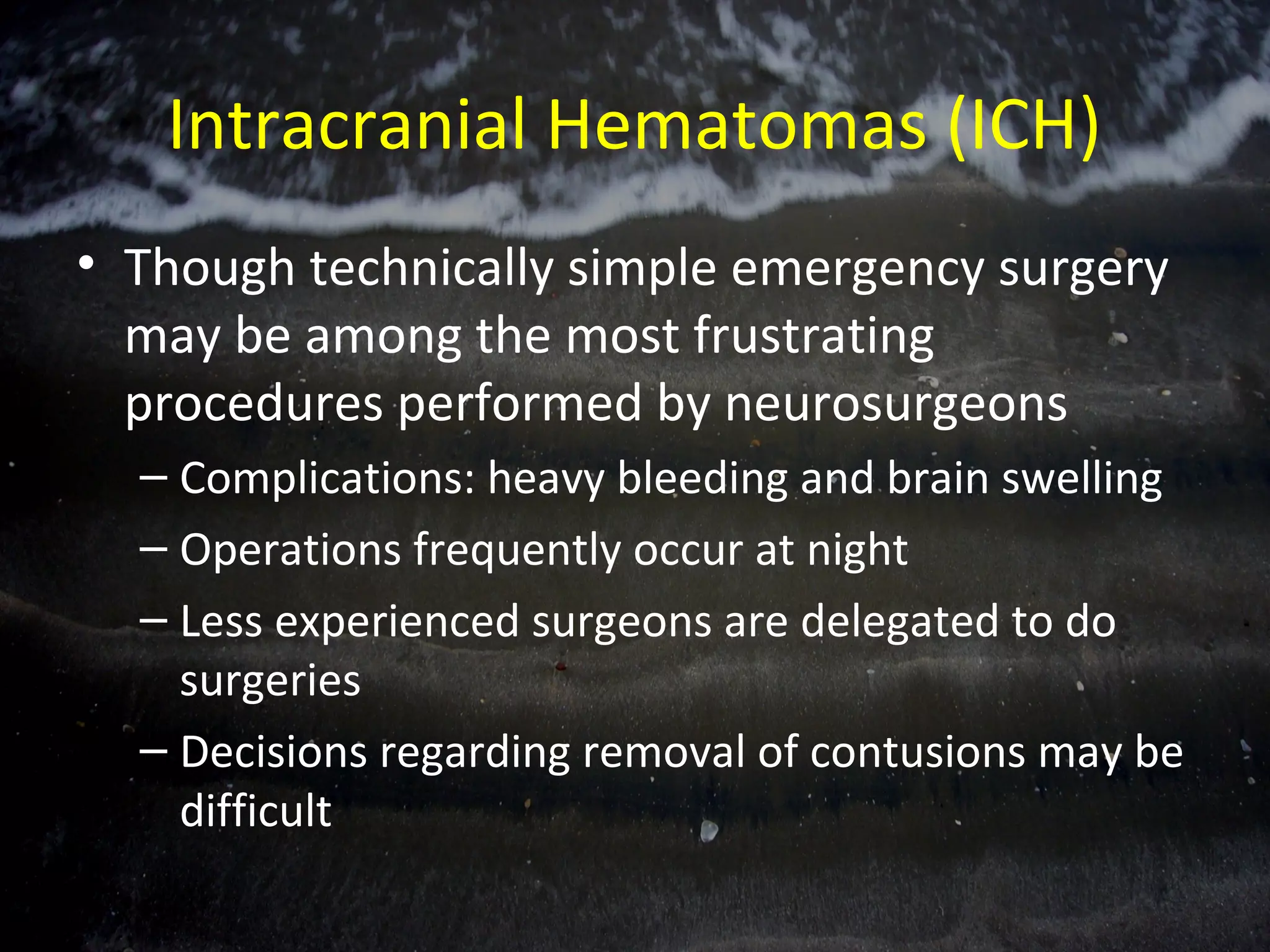 Intracranial Hematomas (ICH)

• Though technically simple emergency surgery may be among the most frustrating procedures performed by neurosurgeons
– Complications: heavy bleeding and brain swelling
– Operations frequently occur at night
– Less experienced surgeons are delegated to do surgeries
– Decisions regarding removal of contusions may be difficult